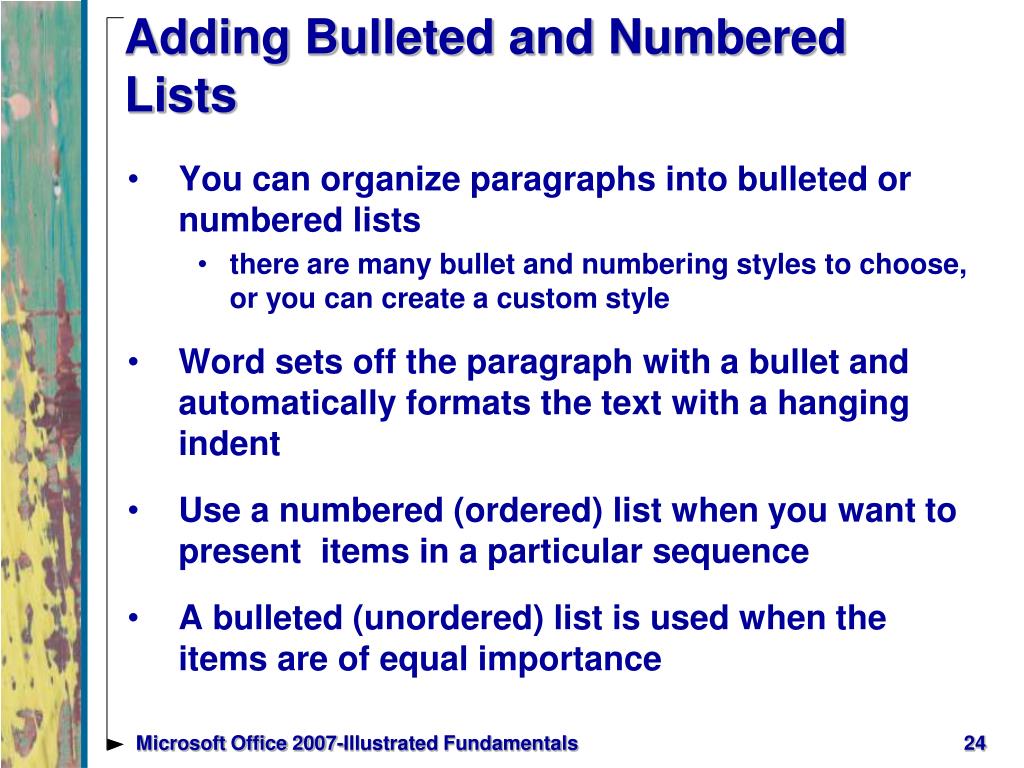 Adding Bulleted and Numbered Lists

• You can organize paragraphs into bulleted or numbered lists
  • there are many bullet and numbering styles to choose, or you can create a custom style
• Word sets off the paragraph with a bullet and automatically formats the text with a hanging indent
• Use a numbered (ordered) list when you want to present items in a particular sequence
• A bulleted (unordered) list is used when the items are of equal importance

Microsoft Office 2007-Illustrated Fundamentals 24